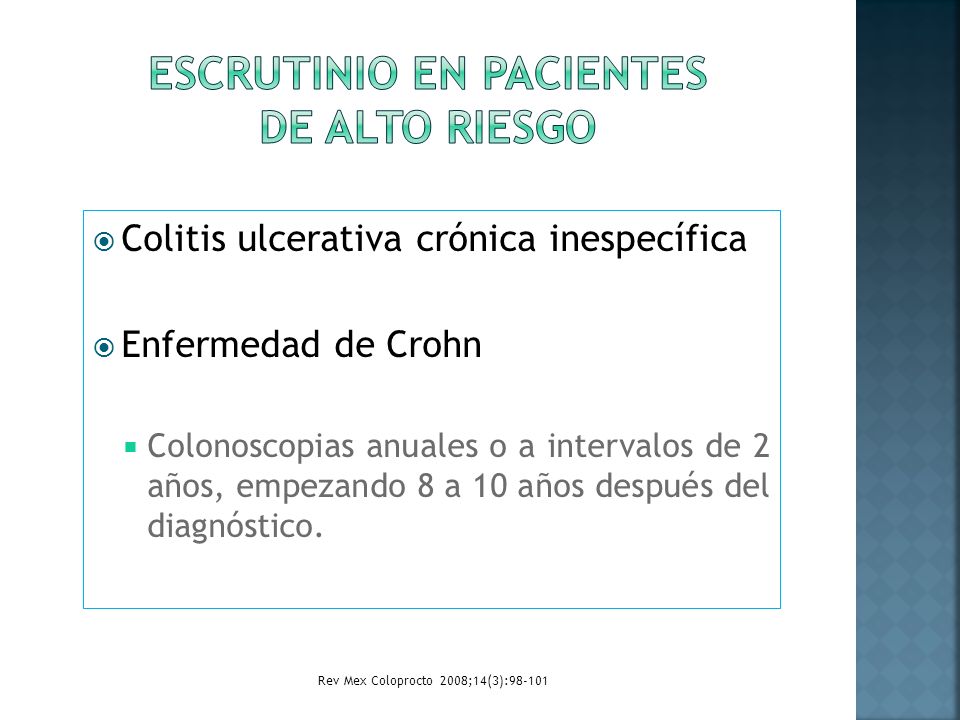 ESCRUTINIO EN PACIENTES DE ALTO RIESGO

Colitis ulcerativa crónica inespecífica

Enfermedad de Crohn

Colonoscopias anuales o a intervalos de 2 años, empezando 8 a 10 años después del diagnóstico.

Rev Mex Coloprocto 2008;14(3):98-101